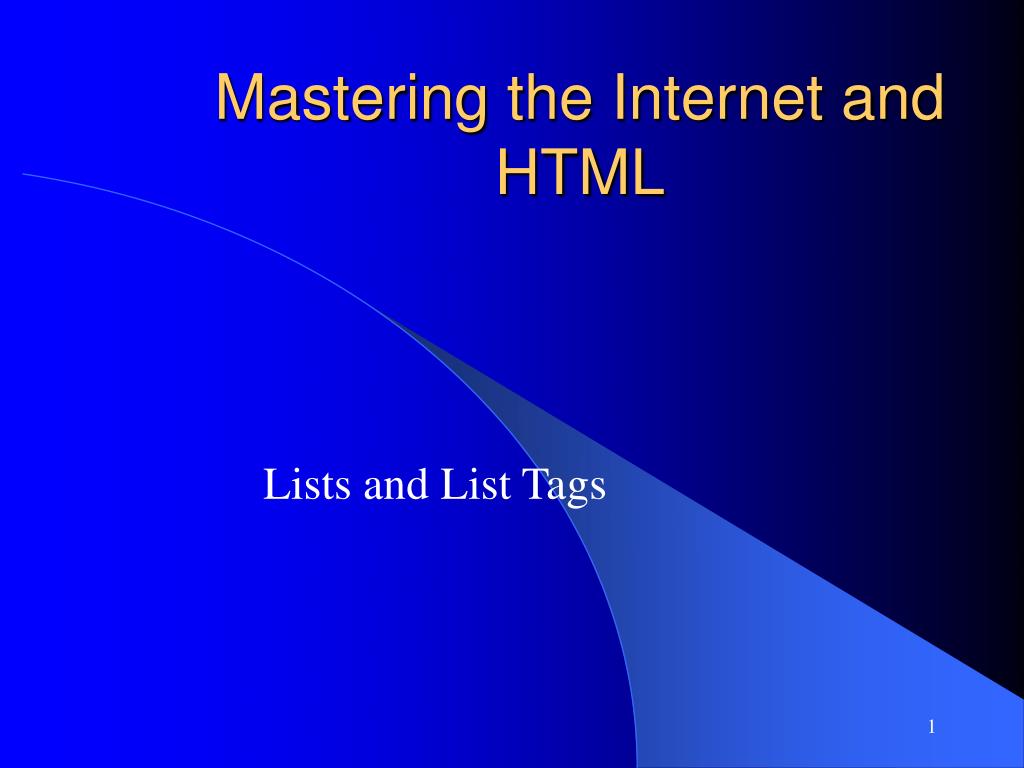 Mastering the Internet and HTML

Lists and List Tags

1